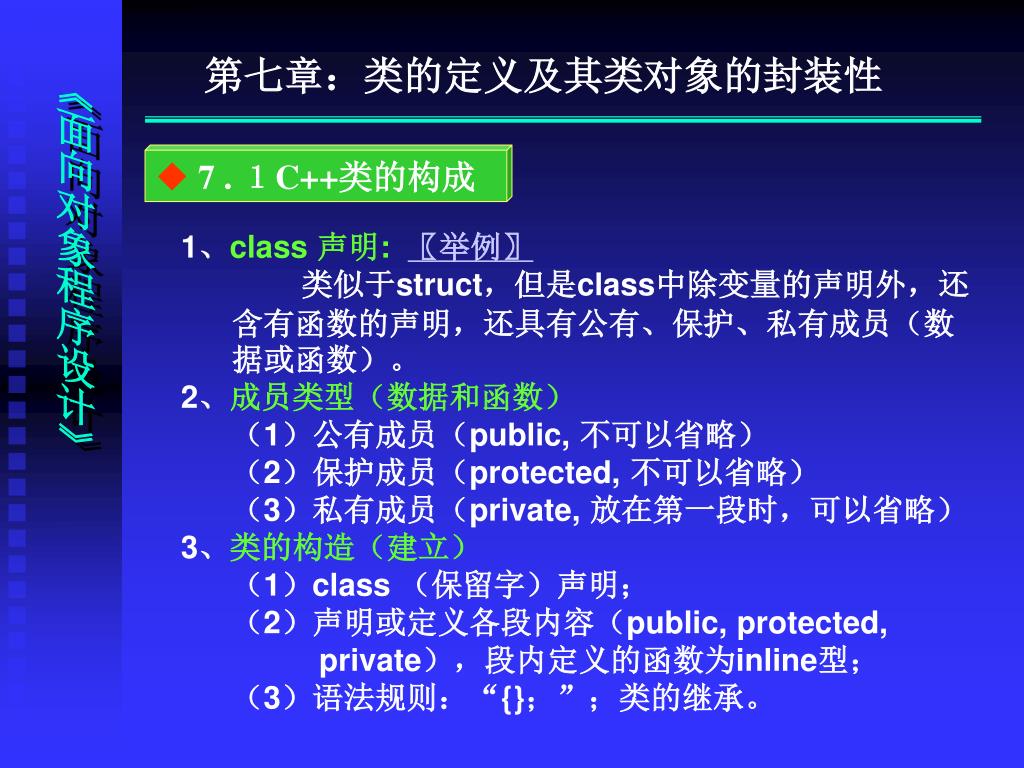 《面向对象程序设计》

第七章：类的定义及其类对象的封装性

◆ 7．1 C++类的构成

1、class 声明: 〖举例〗

类似于struct，但是class中除变量的声明外，还含有函数的声明，还具有公有、保护、私有成员（数据或函数）。

2、成员类型（数据和函数）

（1）公有成员（public, 不可以省略）

（2）保护成员（protected, 不可以省略）

（3）私有成员（private, 放在第一段时，可以省略）

3、类的构造（建立）

（1）class （保留字）声明；

（2）声明或定义各段内容（public, protected, private），段内定义的函数为inline型；

（3）语法规则：“{}；”；类的继承。